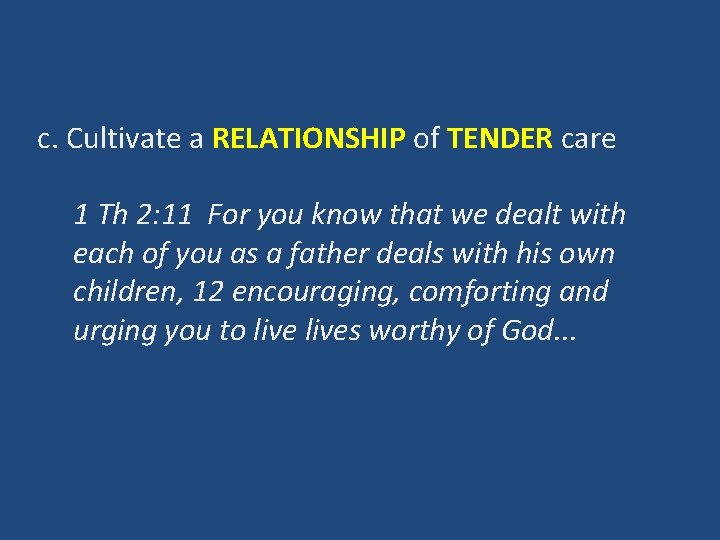 c. Cultivate a RELATIONSHIP of TENDER care

1 Th 2:11  For you know that we dealt with each of you as a father deals with his own children, 12 encouraging, comforting and urging you to live lives worthy of God...